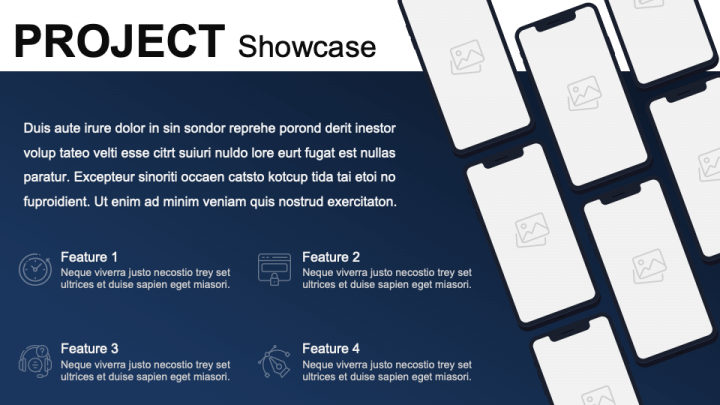 PROJECT Showcase

Duis aute irure dolor in sin sondor reprehe porond derit inestor volup tateo velti esse citrt suiuri nuldo lore eurt fugat est nullas paratur. Excepteur sinoriti occaen catsto kotcup tida tai etoi no fuproidient. Ut enim ad minim veniam quis nostrud exercitaton.

Feature 1
Neque viverra justo necostio trey set ultrices et duise sapien eget miasori.

Feature 2
Neque viverra justo necostio trey set ultrices et duise sapien eget miasori.

Feature 3
Neque viverra justo necostio trey set ultrices et duise sapien eget miasori.

Feature 4
Neque viverra justo necostio trey set ultrices et duise sapien eget miasori.